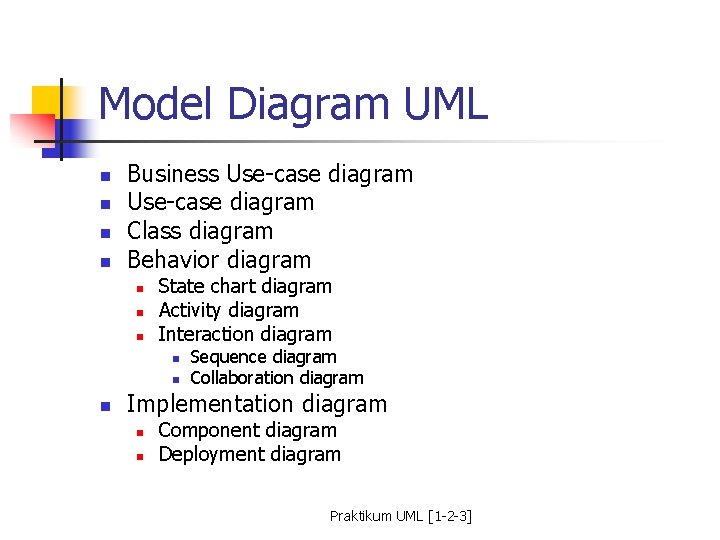 Model Diagram UML

- Business Use-case diagram
- Use-case diagram
- Class diagram
- Behavior diagram
  - State chart diagram
  - Activity diagram
  - Interaction diagram
    - Sequence diagram
    - Collaboration diagram
- Implementation diagram
  - Component diagram
  - Deployment diagram

Praktikum UML [1-2-3]